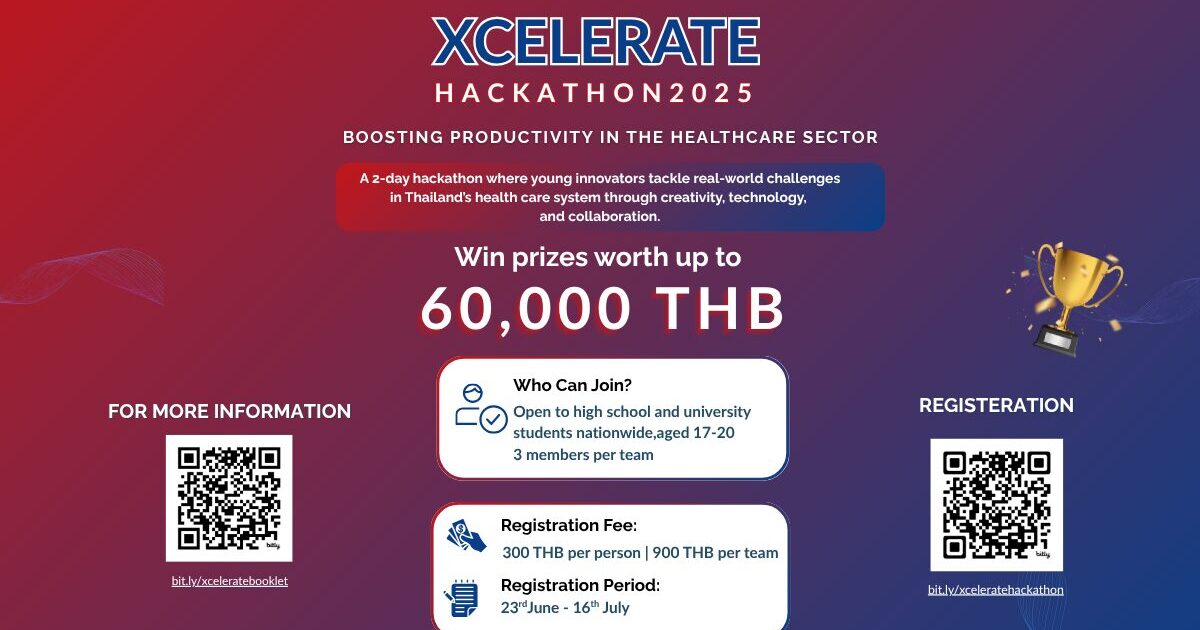 XCELERATE
HACKATHON2025

BOOSTING PRODUCTIVITY IN THE HEALTHCARE SECTOR

A 2-day hackathon where young innovators tackle real-world challenges in Thailand's health care system through creativity, technology, and collaboration.

Win prizes worth up to
60,000 THB

FOR MORE INFORMATION

bitly

bit.ly/xceleratebooklet

Who Can Join?
Open to high school and university students nationwide,aged 17-20
3 members per team

Registration Fee:
300 THB per person | 900 THB per team

Registration Period:
23$^{rd}$June - 16$^{th}$ July

REGISTERATION

bitly

bit.ly/xceleratehackathon